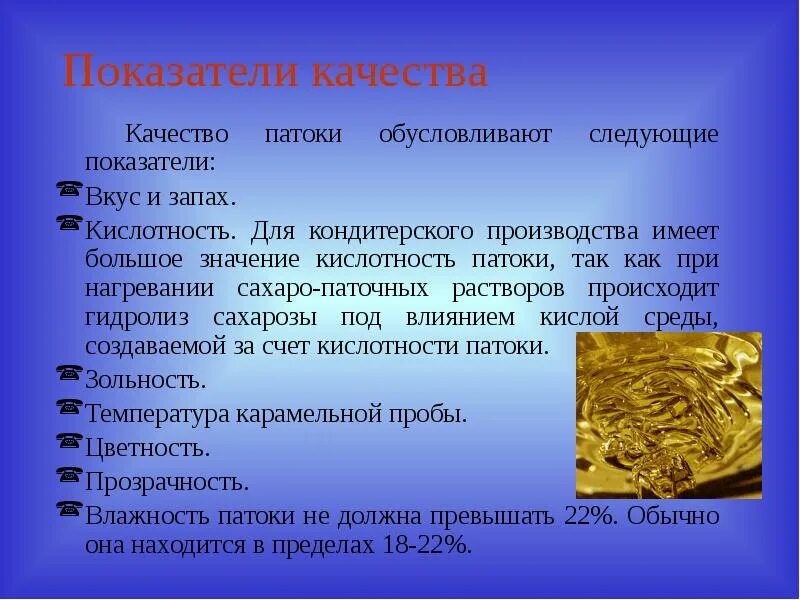 Показатели качества

Качество патоки обусловливают следующие показатели:

Вкус и запах.

Кислотность. Для кондитерского производства имеет большое значение кислотность патоки, так как при нагревании сахаро-паточных растворов происходит гидролиз сахарозы под влиянием кислой среды, создаваемой за счет кислотности патоки.

Зольность.

Температура карамельной пробы.

Цветность.

Прозрачность.

Влажность патоки не должна превышать 22%. Обычно она находится в пределах 18-22%.